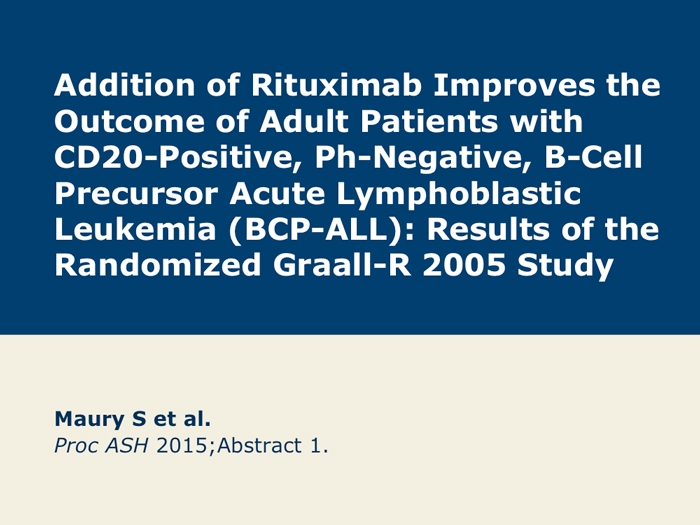 Addition of Rituximab Improves the Outcome of Adult Patients with CD20-Positive, Ph-Negative, B-Cell Precursor Acute Lymphoblastic Leukemia (BCP-ALL): Results of the Randomized Graall-R 2005 Study

Maury S et al.
Proc ASH 2015;Abstract 1.